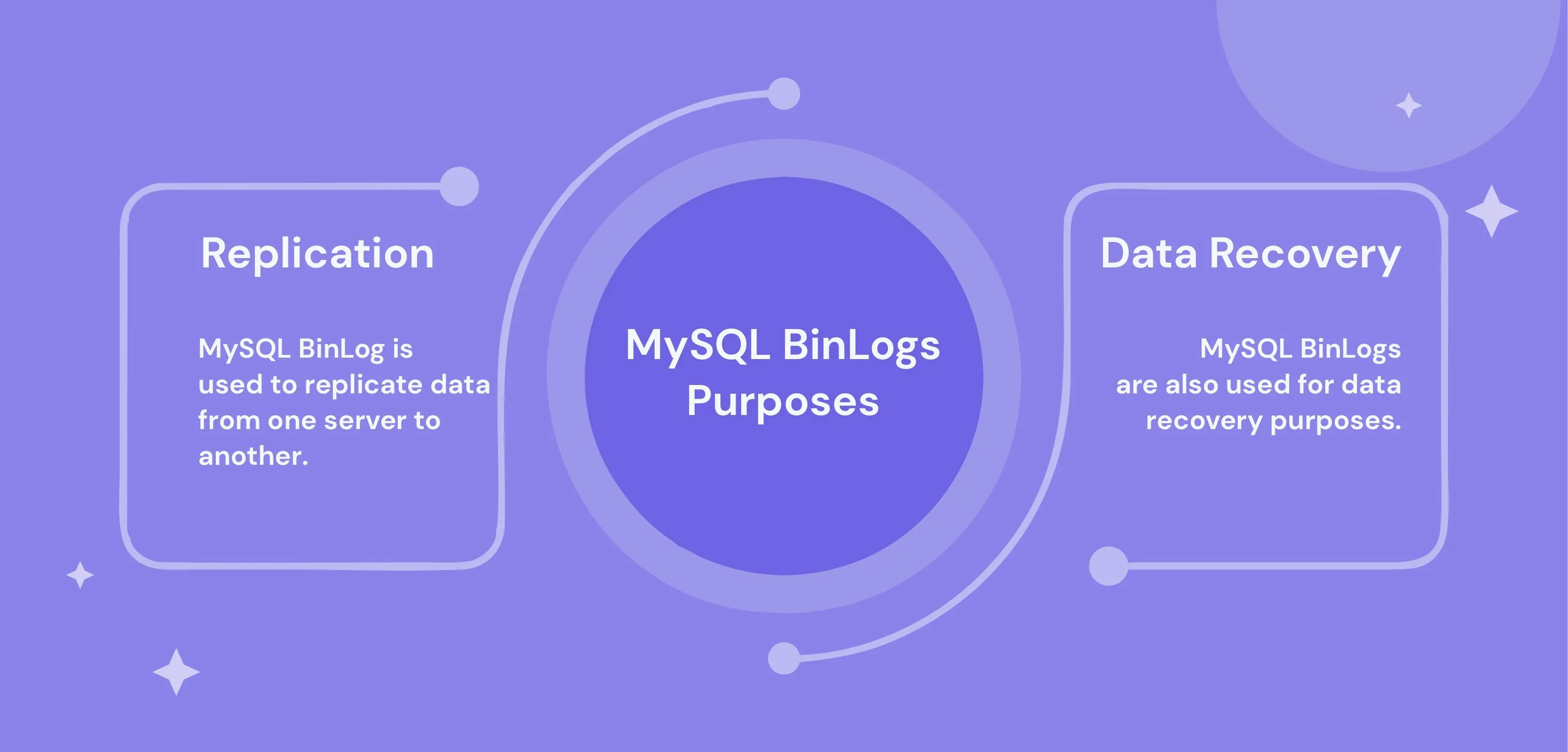 Replication

MySQL BinLog is used to replicate data from one server to another.

MySQL BinLogs Purposes

Data Recovery

MySQL BinLogs are also used for data recovery purposes.